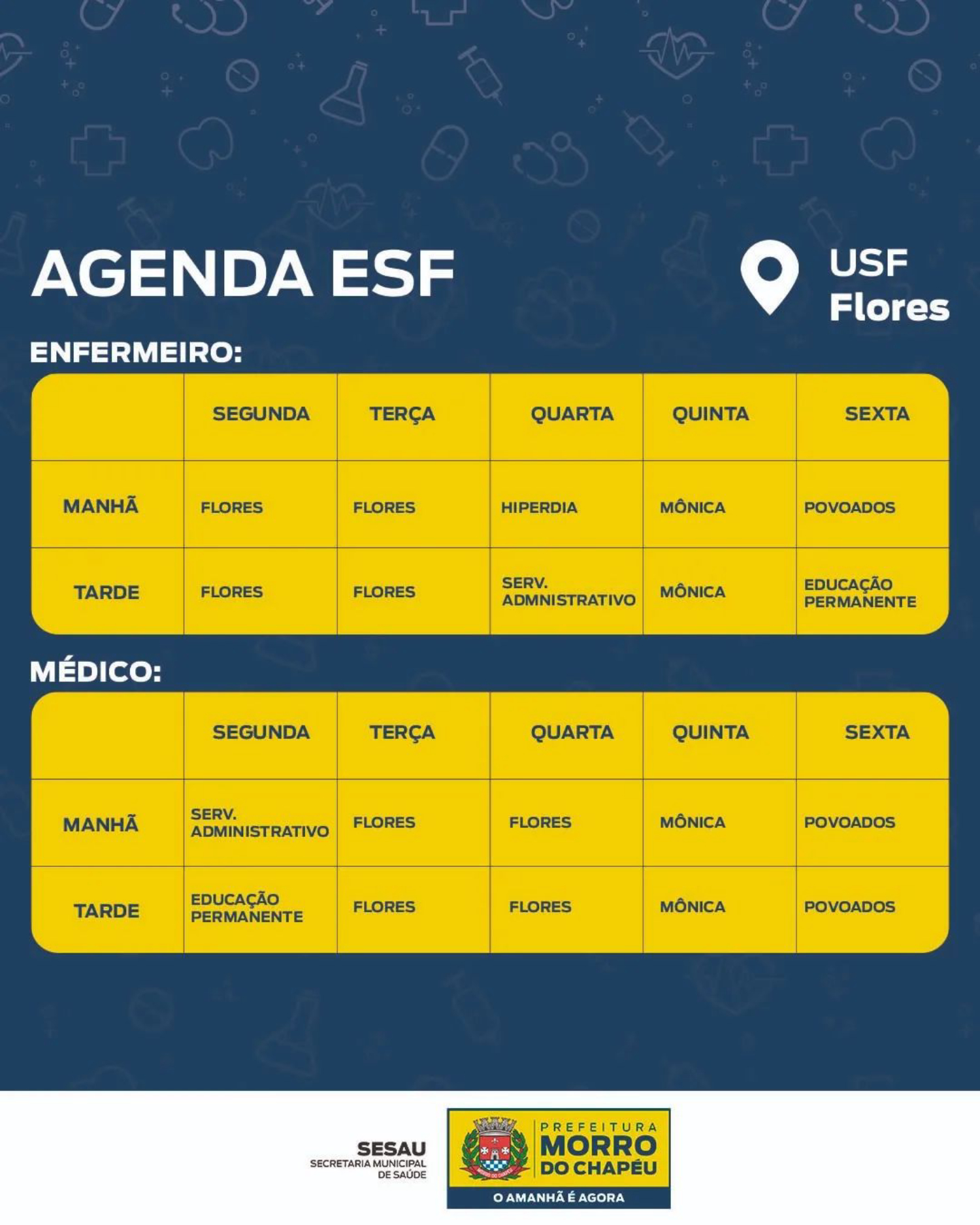 AGENDA ESF

USF
Flores

ENFERMEIRO:

| | SEGUNDA | TERÇA | QUARTA | QUINTA | SEXTA |
|---|---|---|---|---|---|
| MANHÃ | FLORES | FLORES | HIPERDIA | MÔNICA | POVOADOS |
| TARDE | FLORES | FLORES | SERV. ADMNISTRATIVO | MÔNICA | EDUCAÇÃO PERMANENTE |

MÉDICO:

| | SEGUNDA | TERÇA | QUARTA | QUINTA | SEXTA |
|---|---|---|---|---|---|
| MANHÃ | SERV. ADMINISTRATIVO | FLORES | FLORES | MÔNICA | POVOADOS |
| TARDE | EDUCAÇÃO PERMANENTE | FLORES | FLORES | MÔNICA | POVOADOS |

SESAU
SECRETARIA MUNICIPAL DE SAÚDE

PREFEITURA
MORRO DO CHAPÉU
O AMANHÃ É AGORA